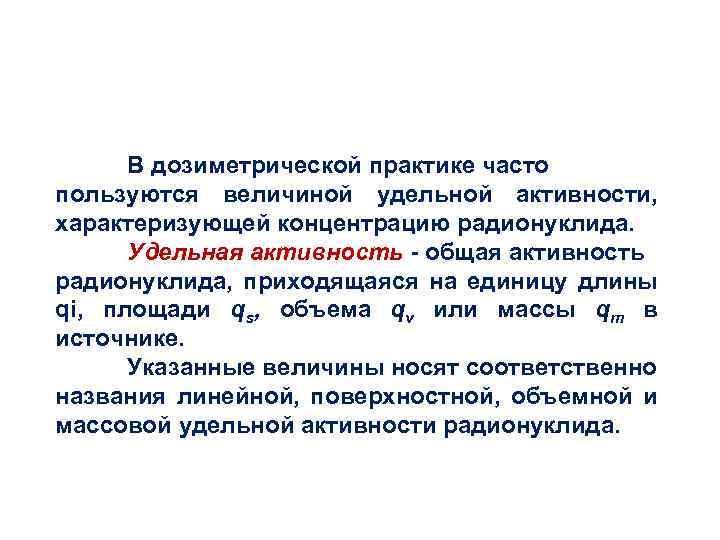 В дозиметрической практике часто пользуются величиной удельной активности, характеризующей концентрацию радионуклида.

Удельная активность - общая активность радионуклида, приходящаяся на единицу длины qi, площади $q_s$, объема $q_v$ или массы $q_m$ в источнике.

Указанные величины носят соответственно названия линейной, поверхностной, объемной и массовой удельной активности радионуклида.